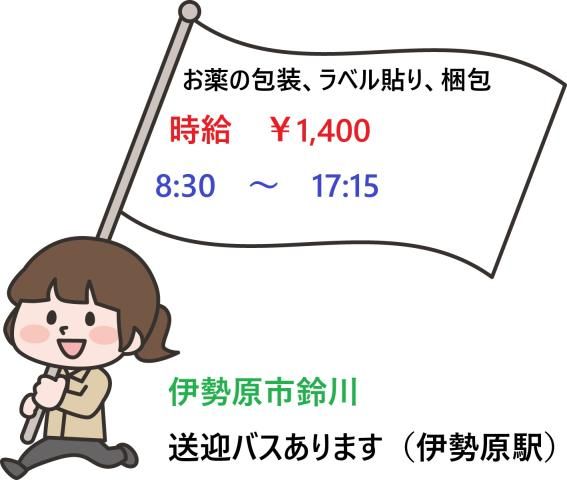 お薬の包装、ラベル貼り、梱包

時給　￥1,400

8:30　～　17:15

伊勢原市鈴川

送迎バスあります（伊勢原駅）